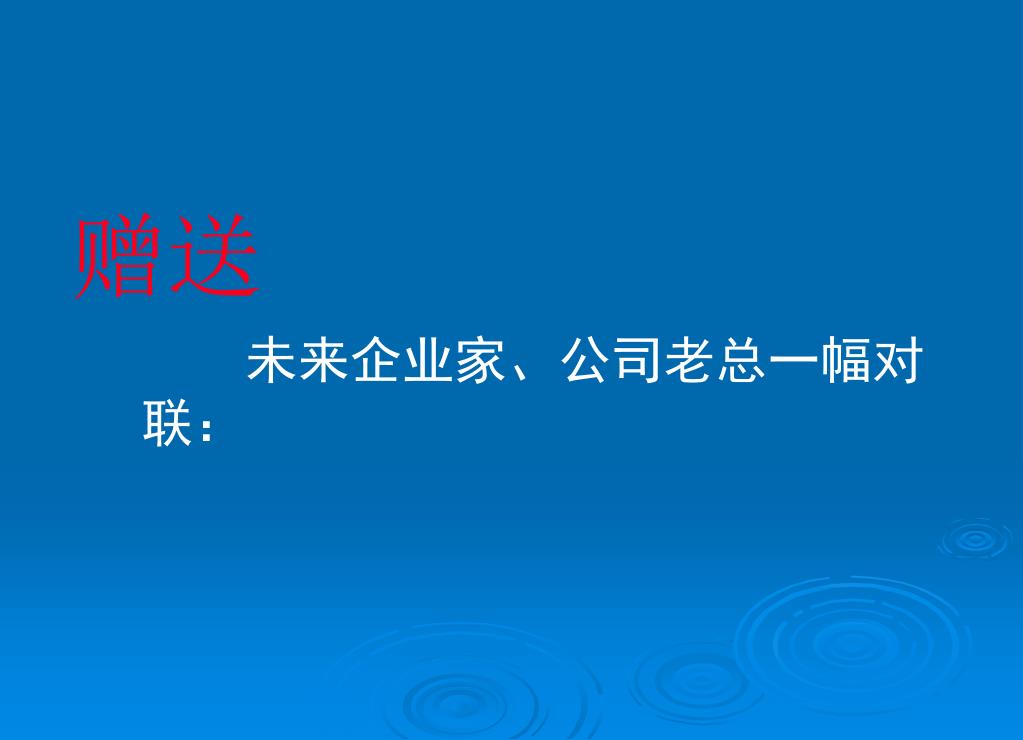 赠送

未来企业家、公司老总一幅对联：